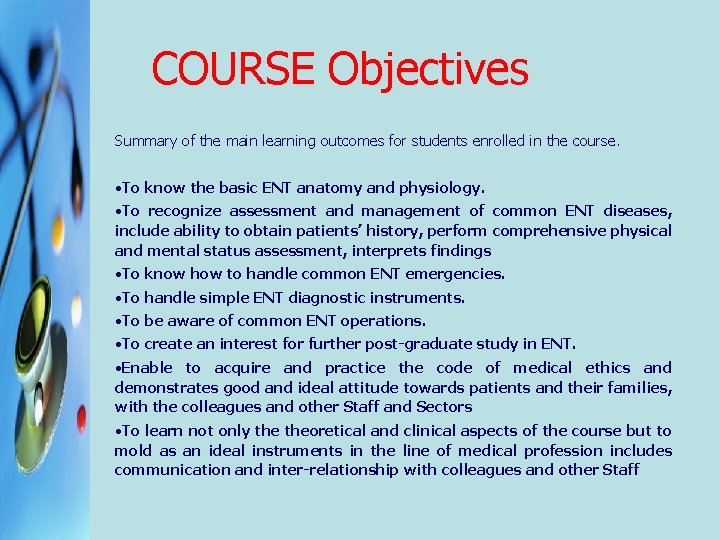 COURSE Objectives

Summary of the main learning outcomes for students enrolled in the course.

•To know the basic ENT anatomy and physiology.

•To recognize assessment and management of common ENT diseases, include ability to obtain patients' history, perform comprehensive physical and mental status assessment, interprets findings

•To know how to handle common ENT emergencies.

•To handle simple ENT diagnostic instruments.

•To be aware of common ENT operations.

•To create an interest for further post-graduate study in ENT.

•Enable to acquire and practice the code of medical ethics and demonstrates good and ideal attitude towards patients and their families, with the colleagues and other Staff and Sectors

•To learn not only the theoretical and clinical aspects of the course but to mold as an ideal instruments in the line of medical profession includes communication and inter-relationship with colleagues and other Staff